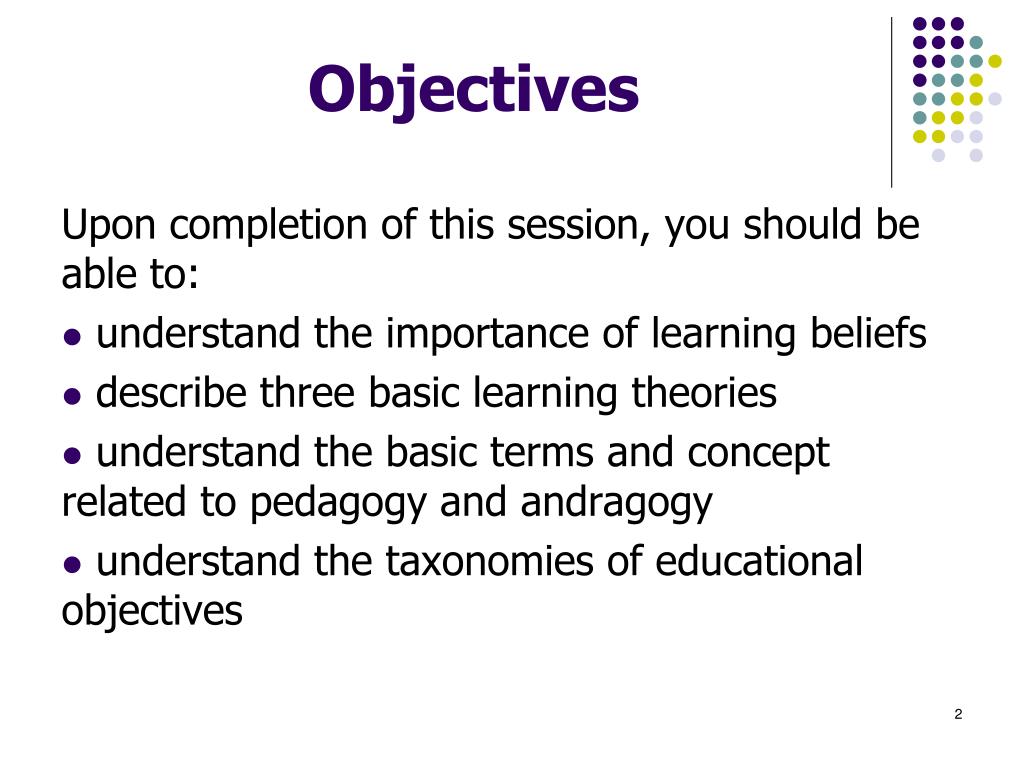 Objectives

Upon completion of this session, you should be able to:

● understand the importance of learning beliefs

● describe three basic learning theories

● understand the basic terms and concept related to pedagogy and andragogy

● understand the taxonomies of educational objectives

2